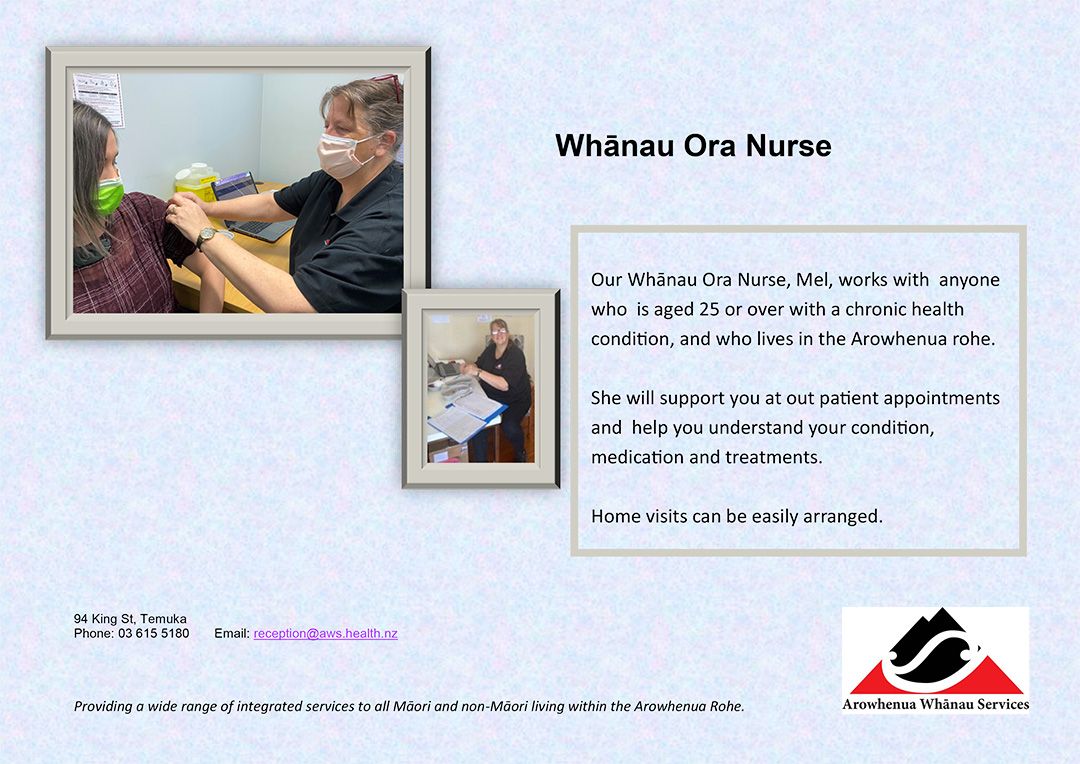 Whānau Ora Nurse

Our Whānau Ora Nurse, Mel, works with anyone who is aged 25 or over with a chronic health condition, and who lives in the Arowhenua rohe.

She will support you at out patient appointments and help you understand your condition, medication and treatments.

Home visits can be easily arranged.

94 King St, Temuka
Phone: 03 615 5180 Email: reception@aws.health.nz

Providing a wide range of integrated services to all Māori and non-Māori living within the Arowhenua Rohe.

Arowhenua Whānau Services